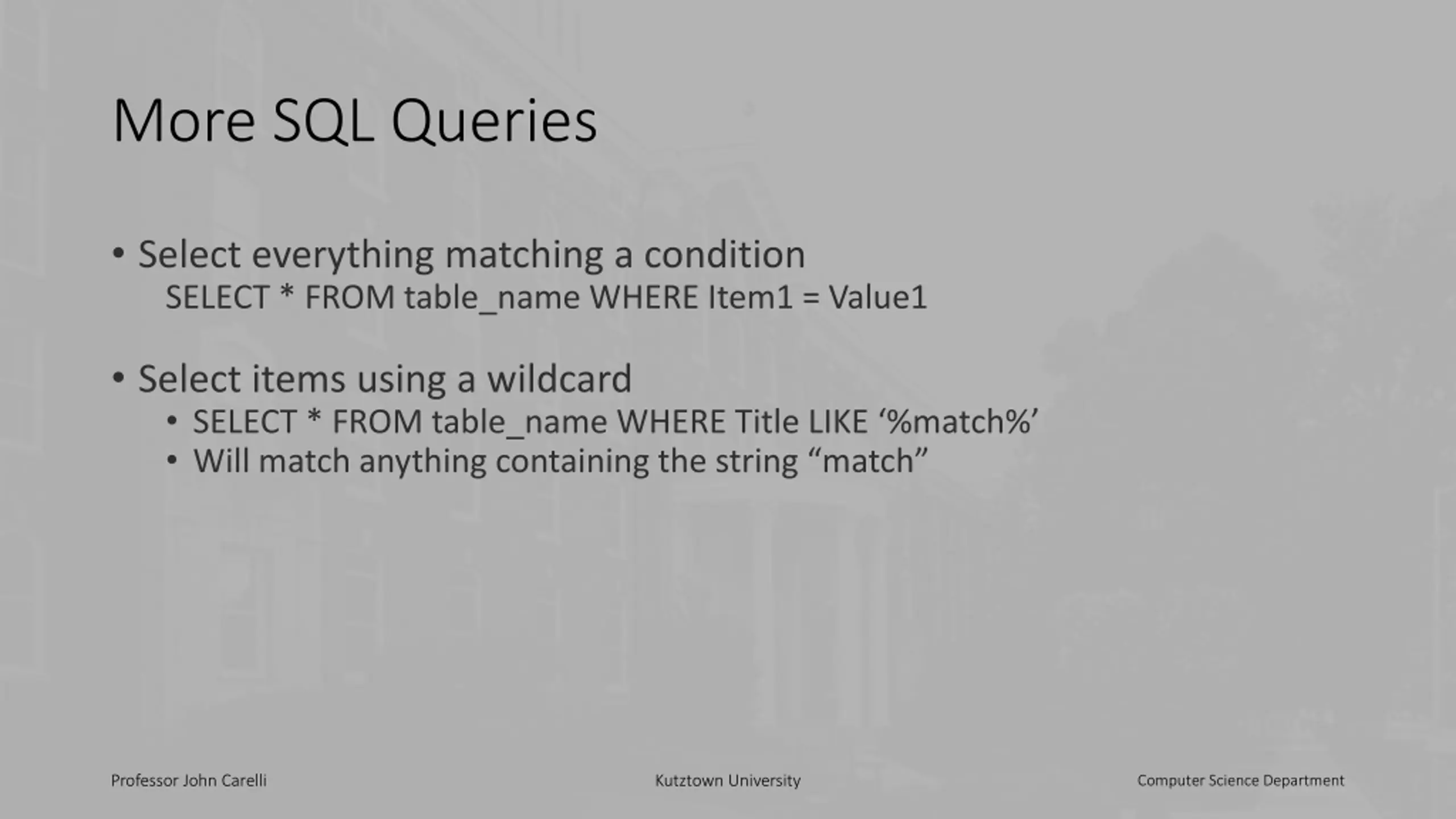 More SQL Queries

• Select everything matching a condition
SELECT * FROM table_name WHERE Item1 = Value1

• Select items using a wildcard
• SELECT * FROM table_name WHERE Title LIKE ‘%match%’
• Will match anything containing the string “match”

Professor John Carelli

Kutztown University

Computer Science Department